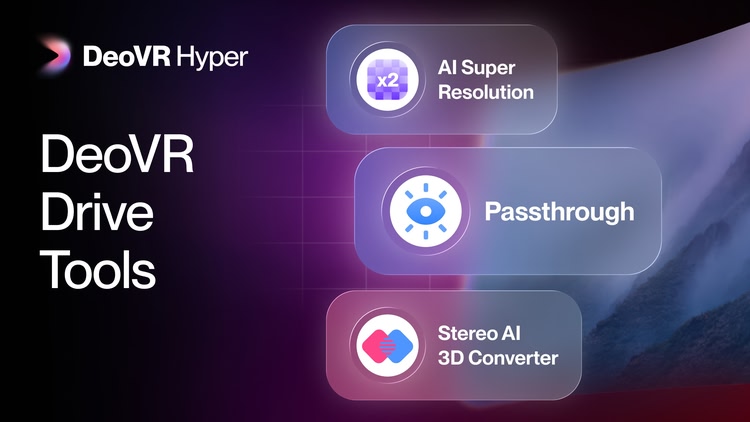 DeoVR Hyper

DeoVR Drive Tools

x2

AI Super Resolution

Passthrough

Stereo AI 3D Converter